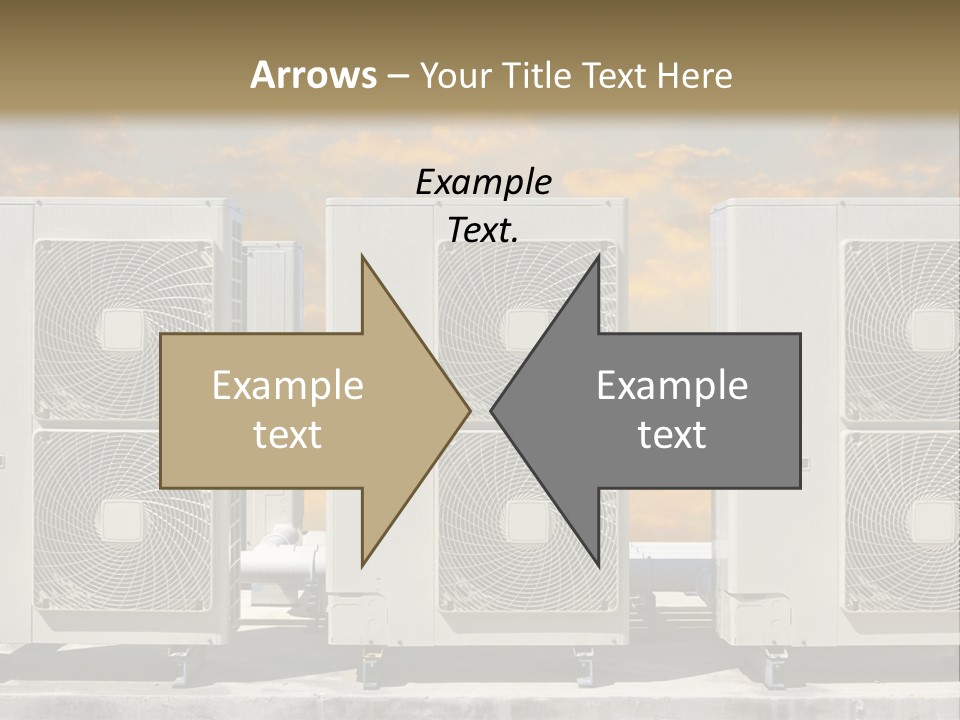 Arrows – Your Title Text Here

Example Text.

Example text

Example text